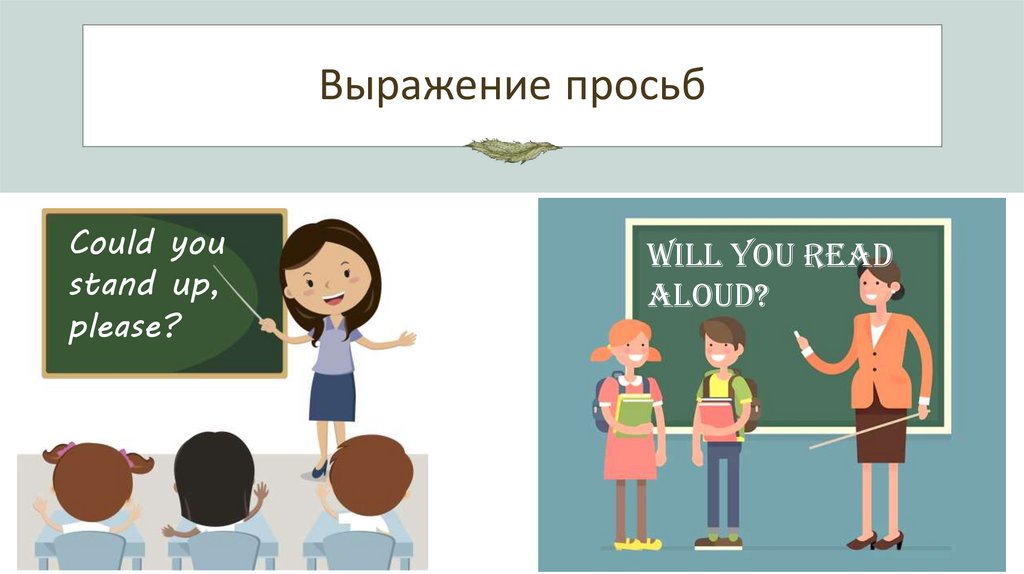 Выражение просьб

Could you stand up, please?

WILL YOU READ ALOUD?